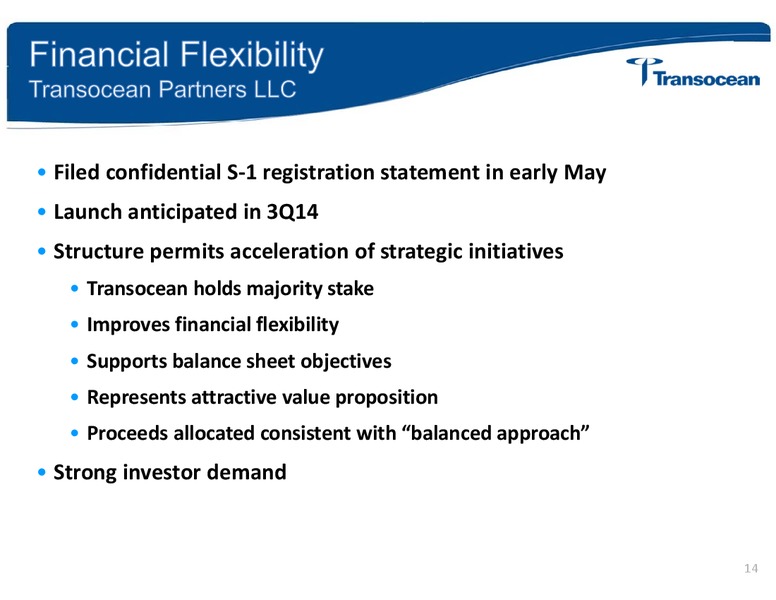 Financial Flexibility
Transocean Partners LLC

Transocean

• Filed confidential S-1 registration statement in early May
• Launch anticipated in 3Q14
• Structure permits acceleration of strategic initiatives
  • Transocean holds majority stake
  • Improves financial flexibility
  • Supports balance sheet objectives
  • Represents attractive value proposition
  • Proceeds allocated consistent with “balanced approach”
• Strong investor demand

14